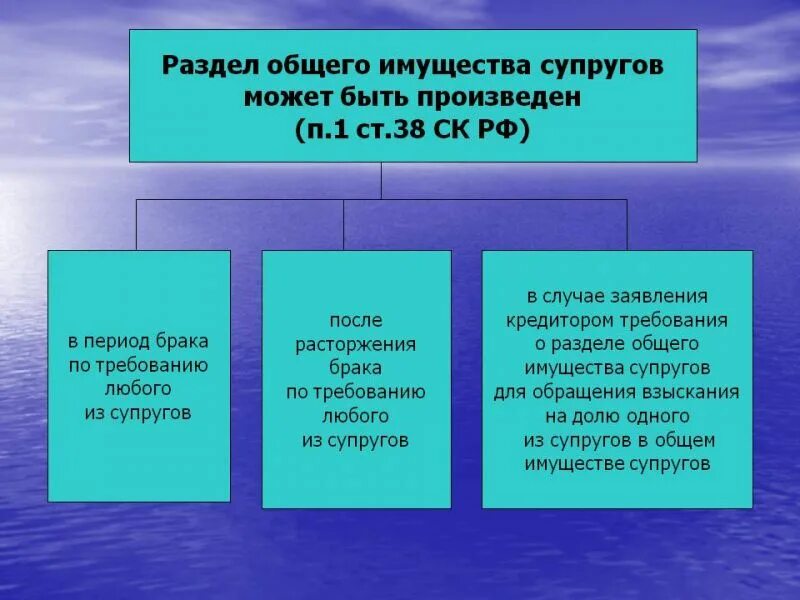 Раздел общего имущества супругов может быть произведен (п.1 ст.38 СК РФ)

в период брака по требованию любого из супругов

после расторжения брака по требованию любого из супругов

в случае заявления кредитором требования о разделе общего имущества супругов для обращения взыскания на долю одного из супругов в общем имуществе супругов